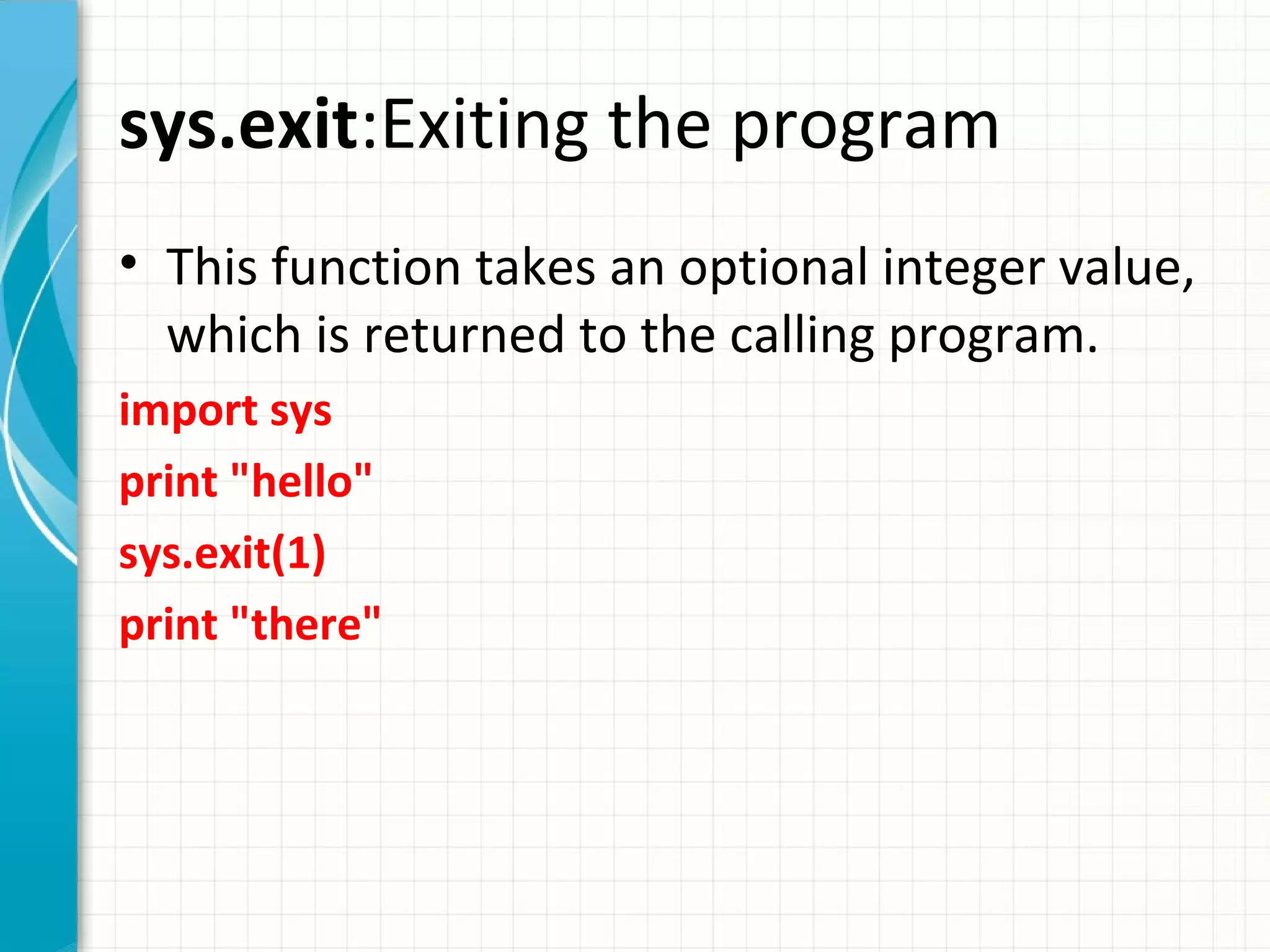 sys.exit:Exiting the program

• This function takes an optional integer value, which is returned to the calling program.

import sys

print "hello"

sys.exit(1)

print "there"